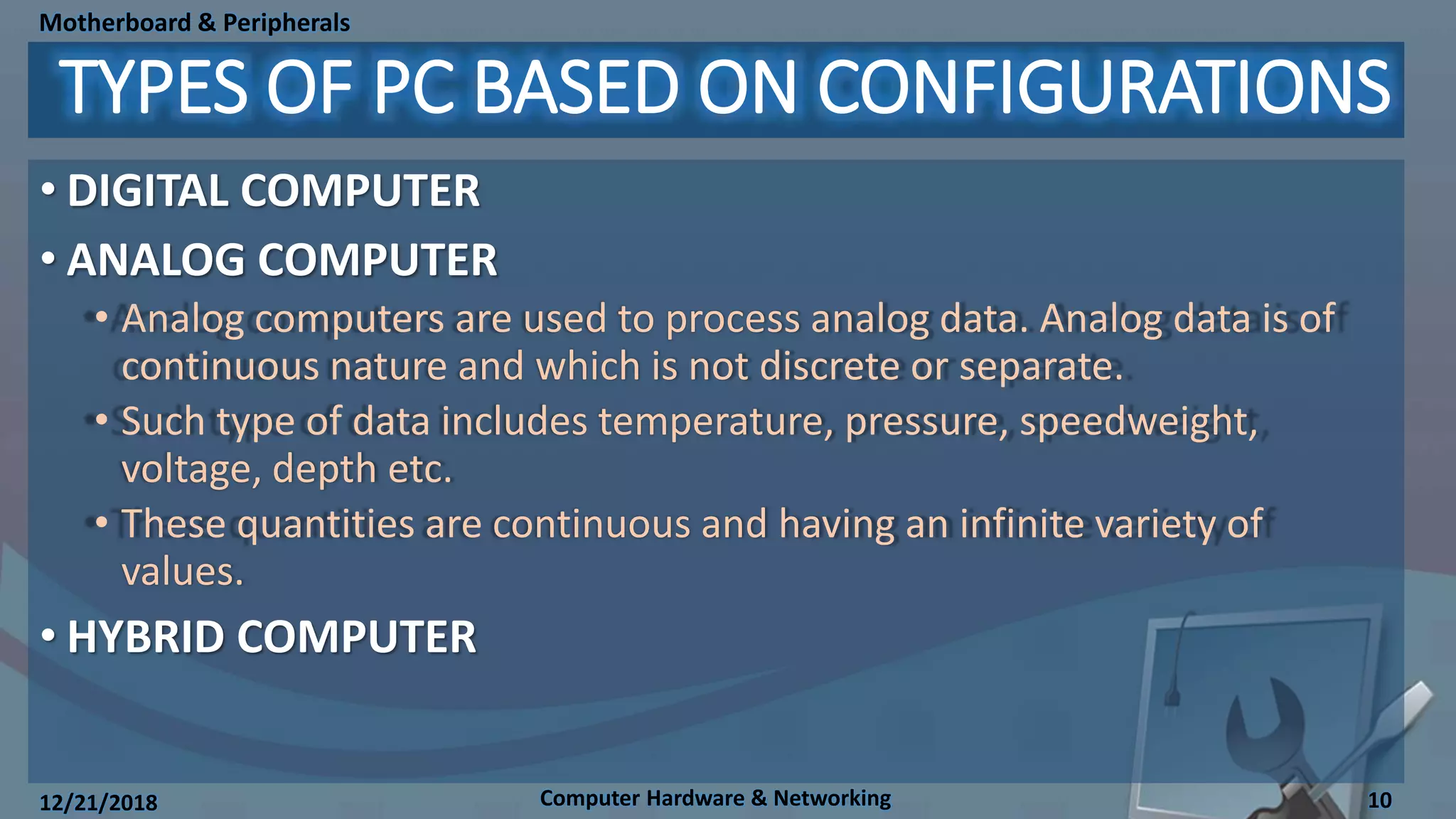 Motherboard & Peripherals

TYPES OF PC BASED ON CONFIGURATIONS

• DIGITAL COMPUTER
• ANALOG COMPUTER
  • Analog computers are used to process analog data. Analog data is of continuous nature and which is not discrete or separate.
  • Such type of data includes temperature, pressure, speedweight, voltage, depth etc.
  • These quantities are continuous and having an infinite variety of values.
• HYBRID COMPUTER

12/21/2018
Computer Hardware & Networking
10